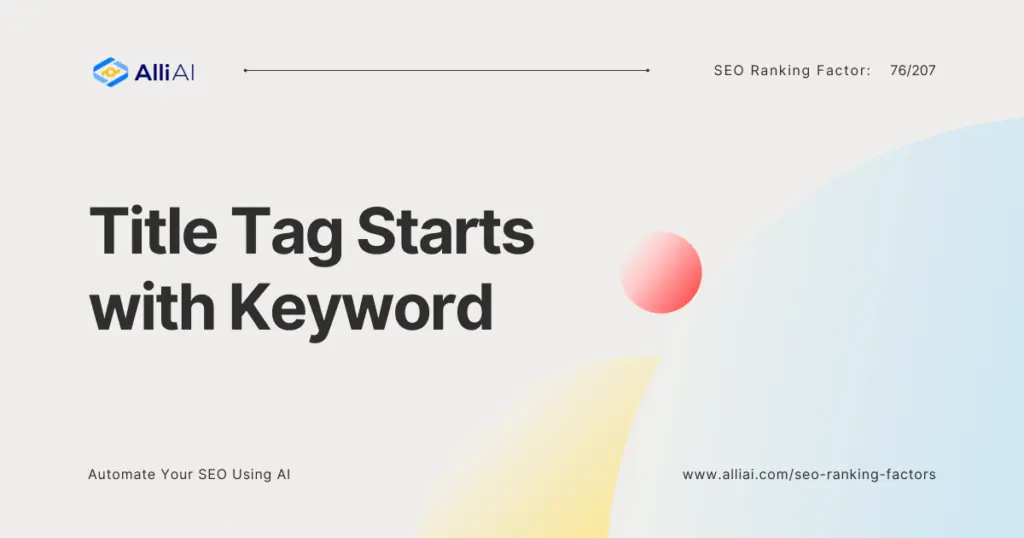 Alli AI

SEO Ranking Factor: 76/207

Title Tag Starts with Keyword

Automate Your SEO Using AI

www.alliai.com/seo-ranking-factors